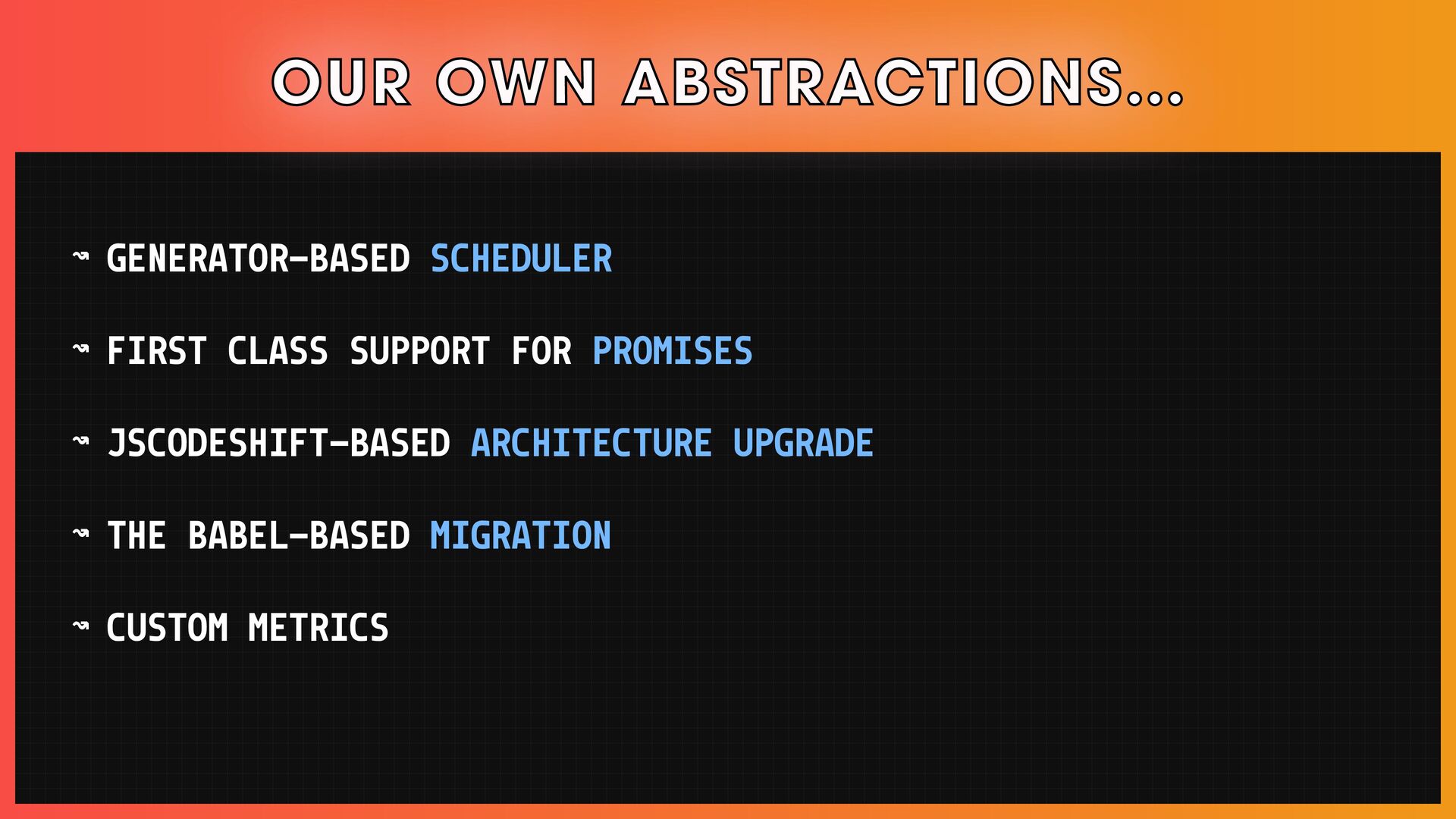 OUR OWN ABSTRACTIONS...

↝ GENERATOR-BASED SCHEDULER

↝ FIRST CLASS SUPPORT FOR PROMISES

↝ JSCODESHIFT-BASED ARCHITECTURE UPGRADE

↝ THE BABEL-BASED MIGRATION

↝ CUSTOM METRICS